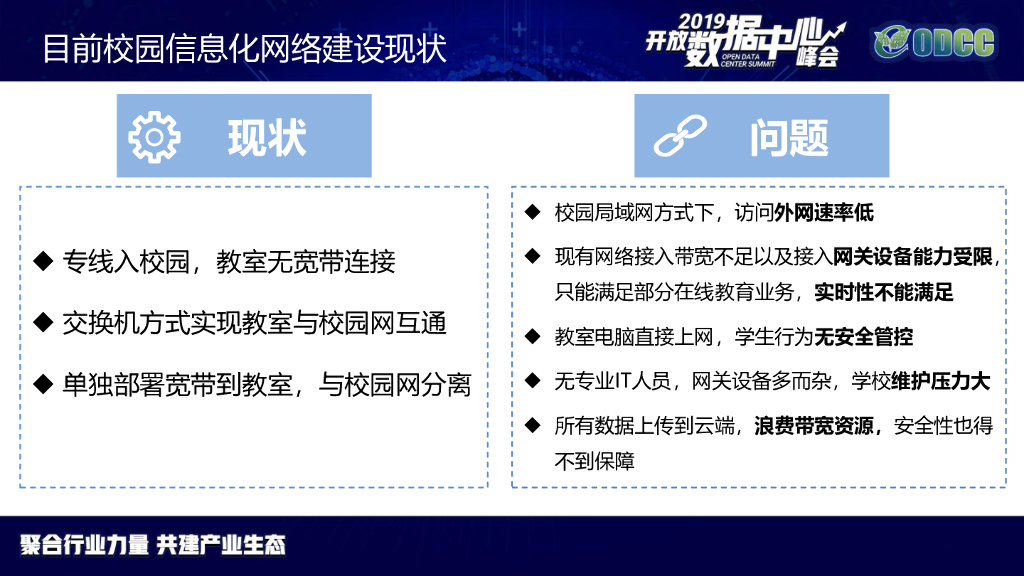 目前校园信息化网络建设现状

2019 开放数据中心峰会 OPEN DATA CENTER SUMMIT

ODCC

现状

◆ 专线入校园，教室无宽带连接

◆ 交换机方式实现教室与校园网互通

◆ 单独部署宽带到教室，与校园网分离

问题

◆ 校园局域网方式下，访问外网速率低

◆ 现有网络接入带宽不足以及接入网关设备能力受限，只能满足部分在线教育业务，实时性不能满足

◆ 教室电脑直接上网，学生行为无安全管控

◆ 无专业IT人员，网关设备多而杂，学校维护压力大

◆ 所有数据上传到云端，浪费带宽资源，安全性也得不到保障

聚合行业力量 共建产业生态